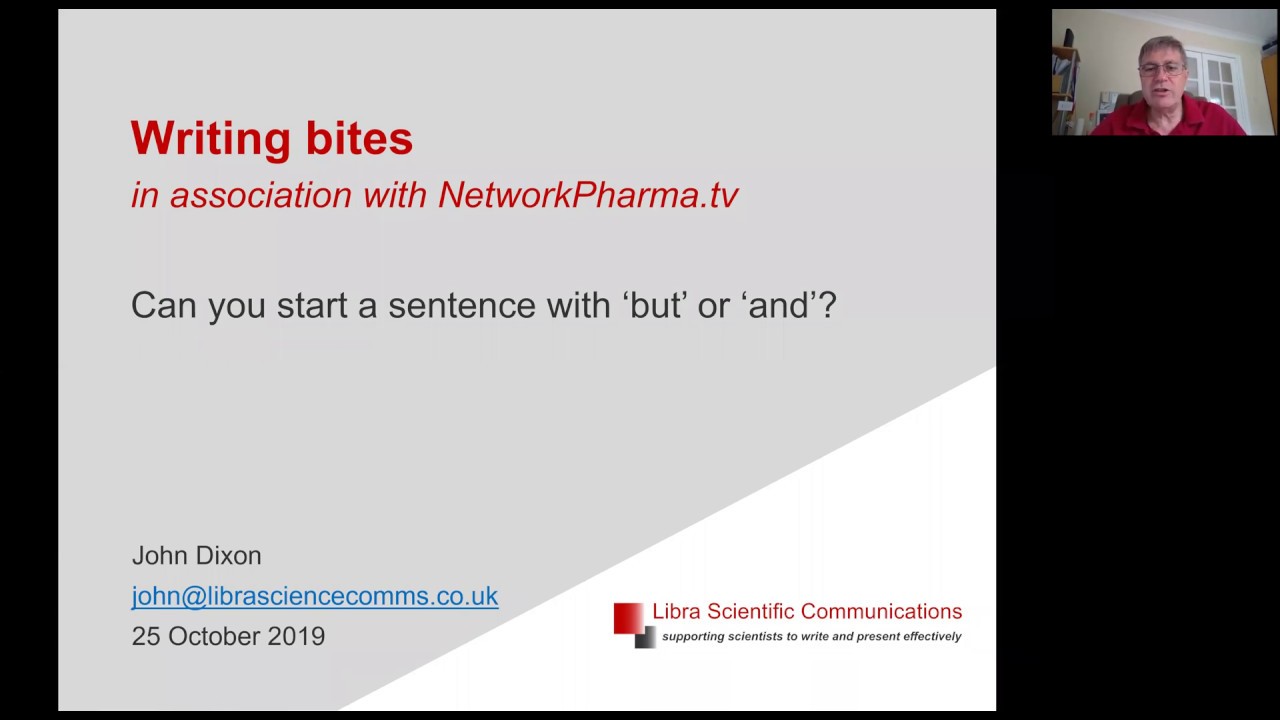 Writing bites
in association with NetworkPharma.tv

Can you start a sentence with ‘but’ or ‘and’?

John Dixon
john@librasciencecomms.co.uk
25 October 2019

Libra Scientific Communications
supporting scientists to write and present effectively